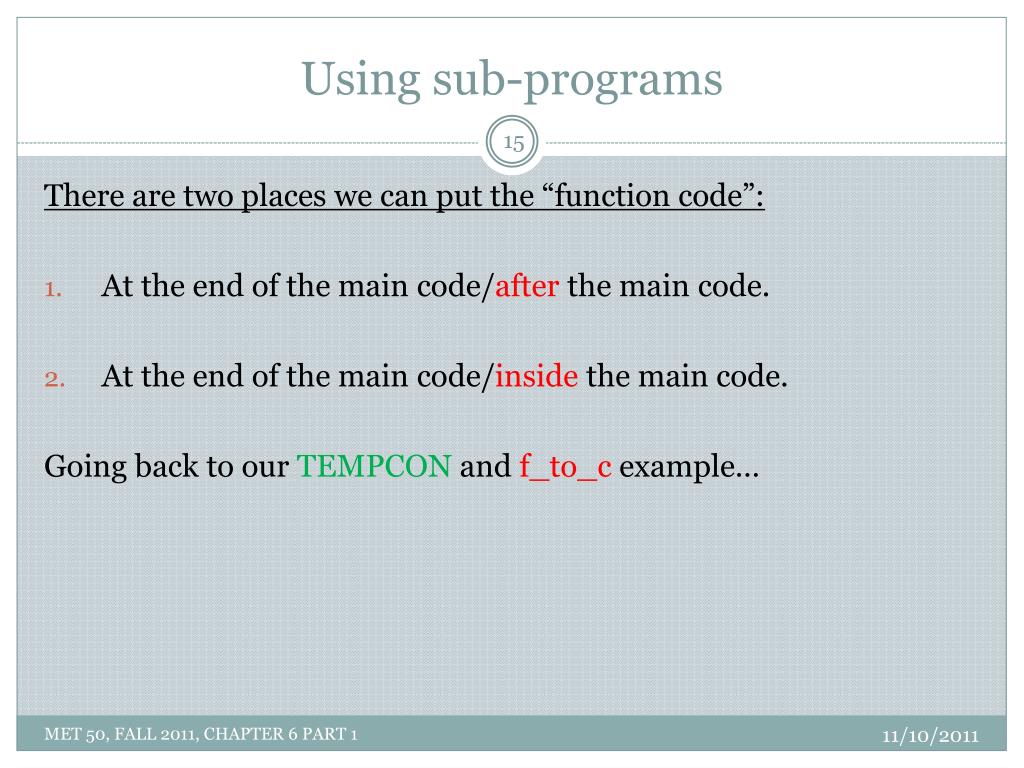 Using sub-programs

15

There are two places we can put the “function code”:

1. At the end of the main code/after the main code.

2. At the end of the main code/inside the main code.

Going back to our TEMPCON and f_to_c example…

MET 50, FALL 2011, CHAPTER 6 PART 1

11/10/2011